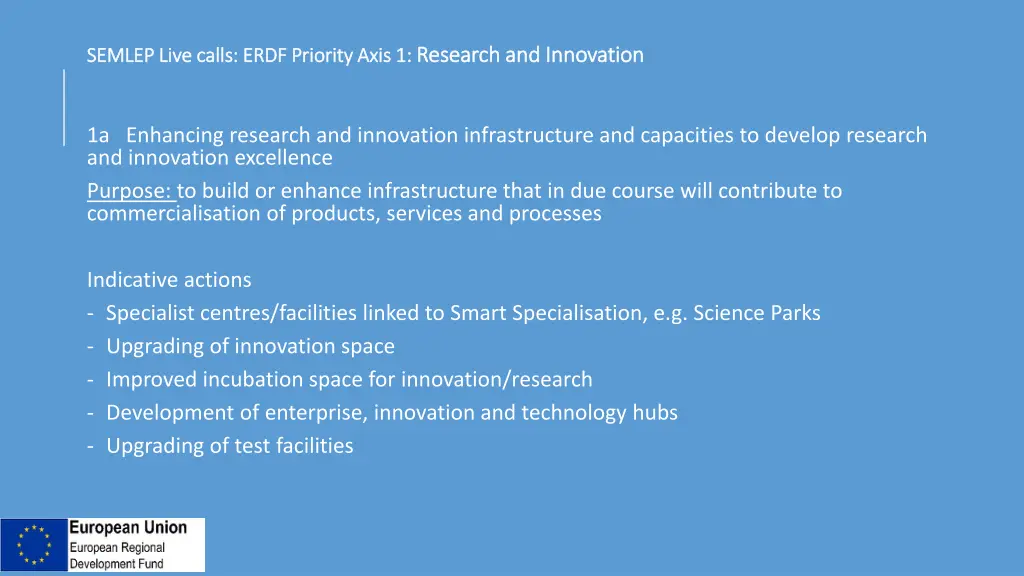 SEMLEP Live calls: ERDF Priority Axis 1: Research and Innovation

1a Enhancing research and innovation infrastructure and capacities to develop research and innovation excellence

Purpose: to build or enhance infrastructure that in due course will contribute to commercialisation of products, services and processes

Indicative actions
- Specialist centres/facilities linked to Smart Specialisation, e.g. Science Parks
- Upgrading of innovation space
- Improved incubation space for innovation/research
- Development of enterprise, innovation and technology hubs
- Upgrading of test facilities

European Union
European Regional Development Fund